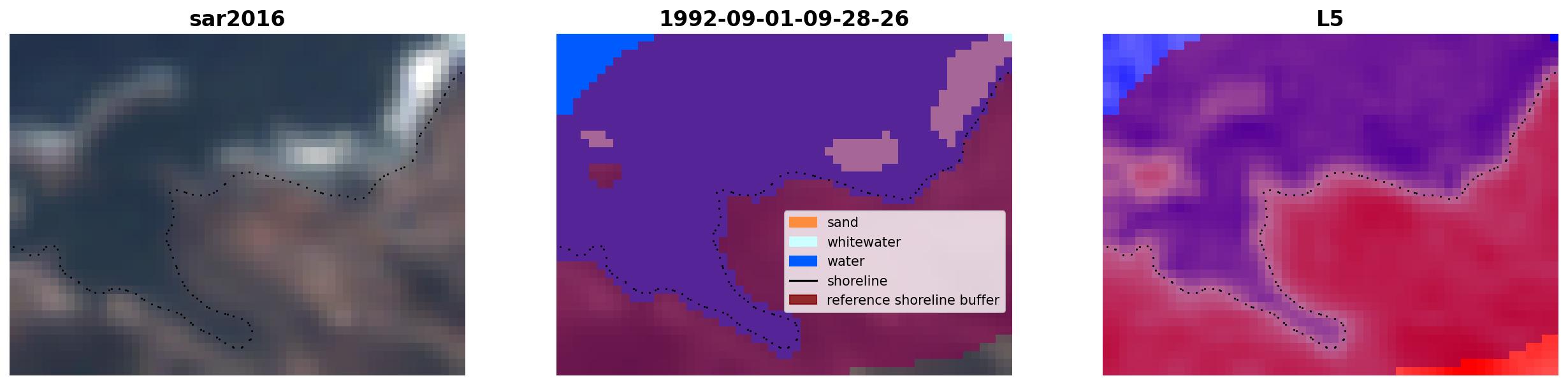 sar2016

1992-09-01-09-28-26

sand
whitewater
water
shoreline
reference shoreline buffer

L5